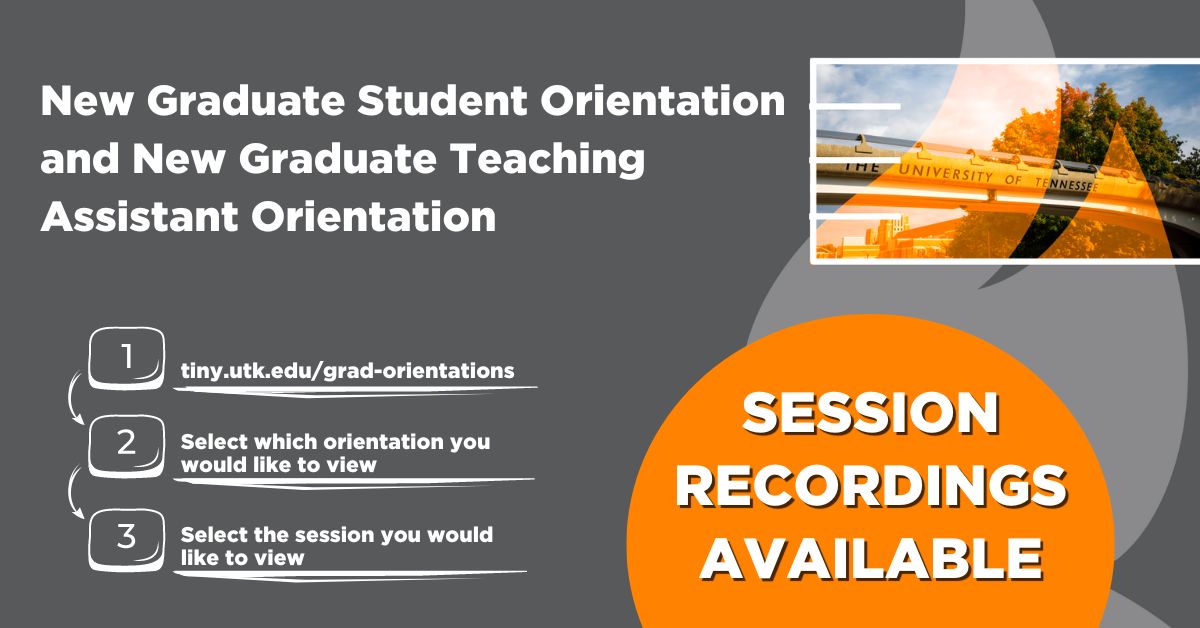 New Graduate Student Orientation and New Graduate Teaching Assistant Orientation

THE UNIVERSITY OF TENNESSEE

1 tiny.utk.edu/grad-orientations

2 Select which orientation you would like to view

3 Select the session you would like to view

SESSION RECORDINGS AVAILABLE